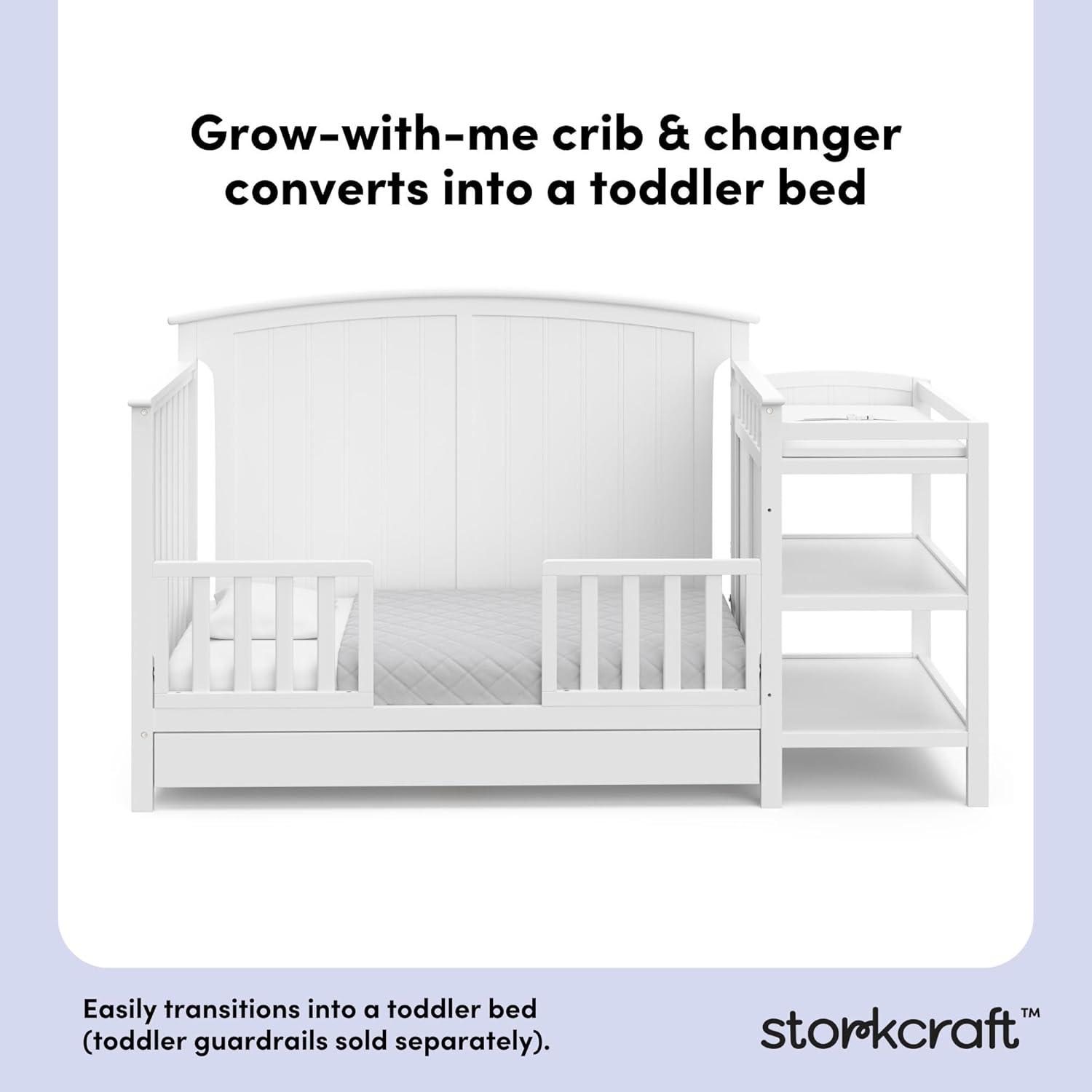 Grow-with-me crib & changer converts into a toddler bed

Easily transitions into a toddler bed (toddler guardrails sold separately).

storkcraft™